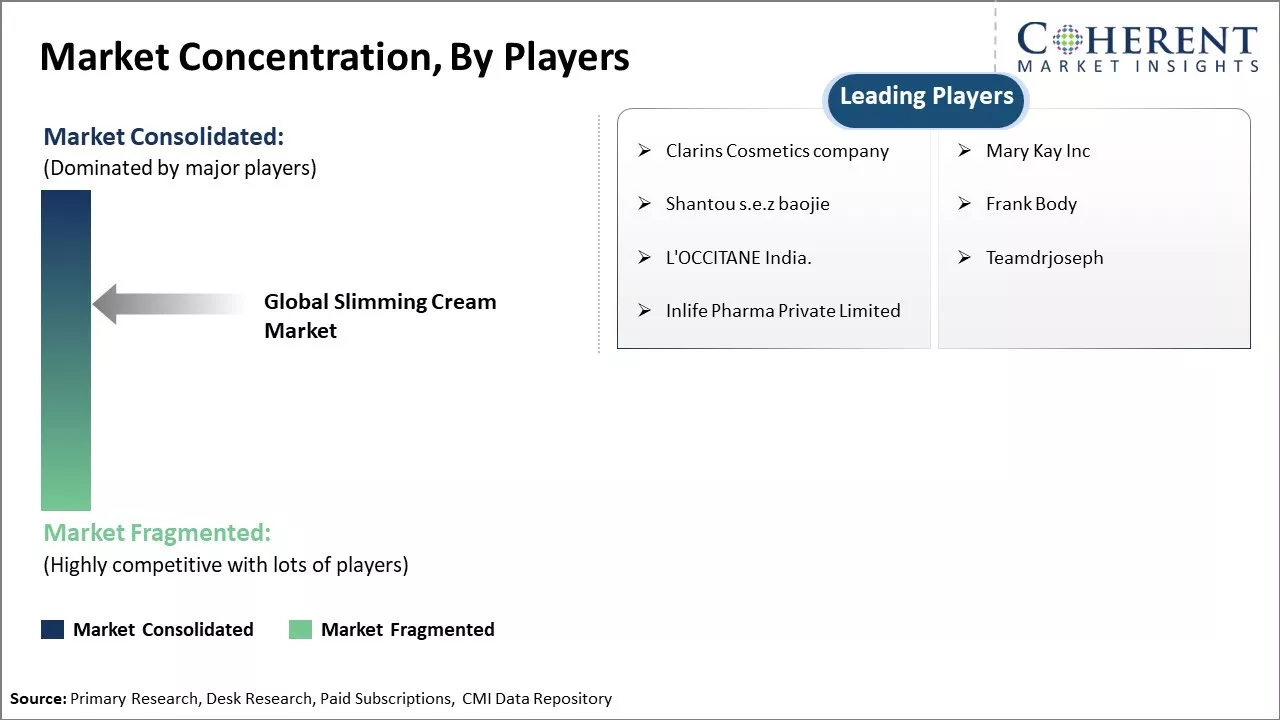 Market Concentration, By Players

COHERENT
MARKET INSIGHTS

Market Consolidated:
(Dominated by major players)

Global Slimming Cream Market

Market Fragmented:
(Highly competitive with lots of players)

Leading Players

➢ Clarins Cosmetics company
➢ Shantou s.e.z baojie
➢ L'OCCITANE India.
➢ Inlife Pharma Private Limited

➢ Mary Kay Inc
➢ Frank Body
➢ Teamdrjoseph

Market Consolidated
Market Fragmented

Source: Primary Research, Desk Research, Paid Subscriptions, CMI Data Repository